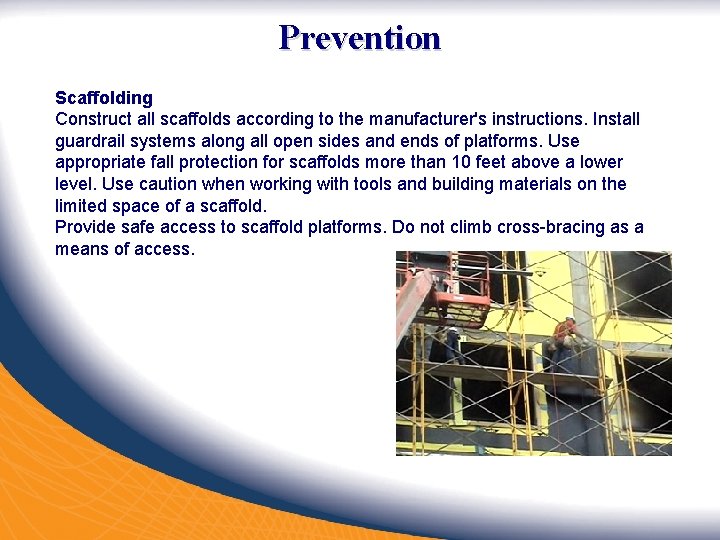 Prevention

Scaffolding
Construct all scaffolds according to the manufacturer's instructions. Install guardrail systems along all open sides and ends of platforms. Use appropriate fall protection for scaffolds more than 10 feet above a lower level. Use caution when working with tools and building materials on the limited space of a scaffold.
Provide safe access to scaffold platforms. Do not climb cross-bracing as a means of access.